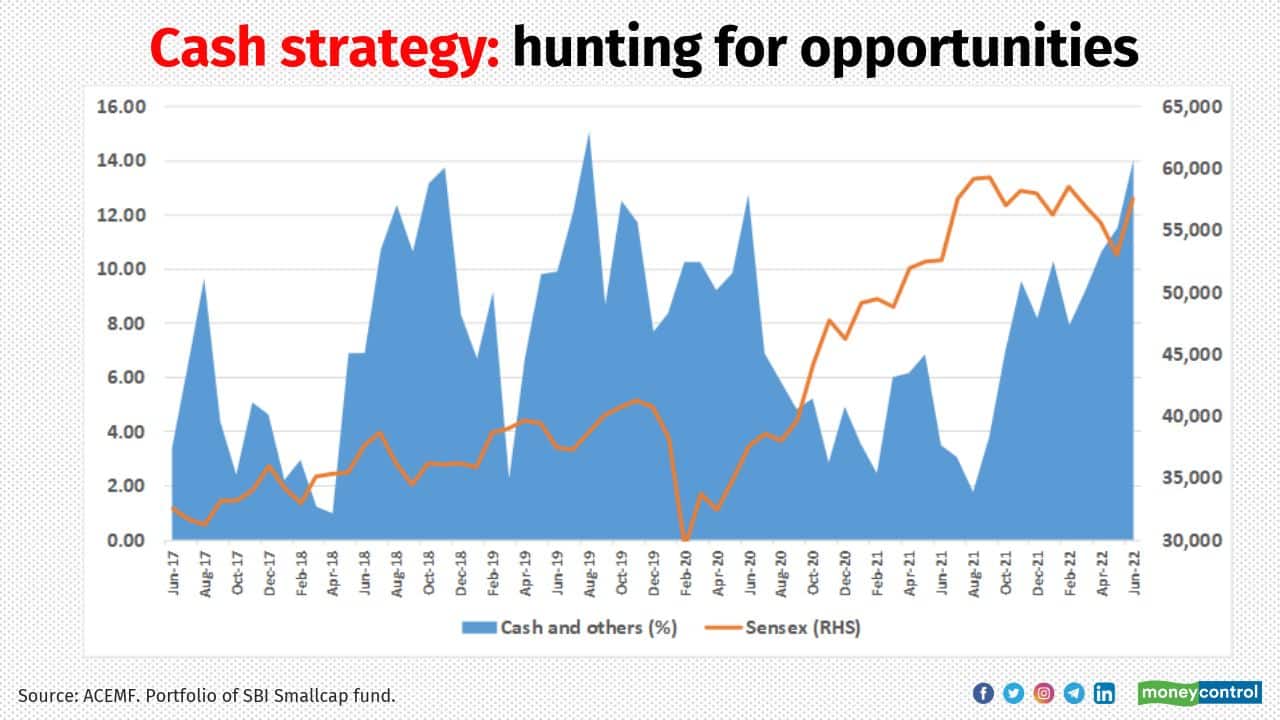 Cash strategy: hunting for opportunities

16.00
14.00
12.00
10.00
8.00
6.00
4.00
2.00
0.00

65,000
60,000
55,000
50,000
45,000
40,000
35,000
30,000

Jun-17
Aug-17
Oct-17
Dec-17
Feb-18
Apr-18
Jun-18
Aug-18
Oct-18
Dec-18
Feb-19
Apr-19
Jun-19
Aug-19
Oct-19
Dec-19
Feb-20
Apr-20
Jun-20
Aug-20
Oct-20
Dec-20
Feb-21
Apr-21
Jun-21
Aug-21
Oct-21
Dec-21
Feb-22
Apr-22
Jun-22

Cash and others (%)
Sensex (RHS)

Source: ACEMF. Portfolio of SBI Smallcap fund.

moneycontrol